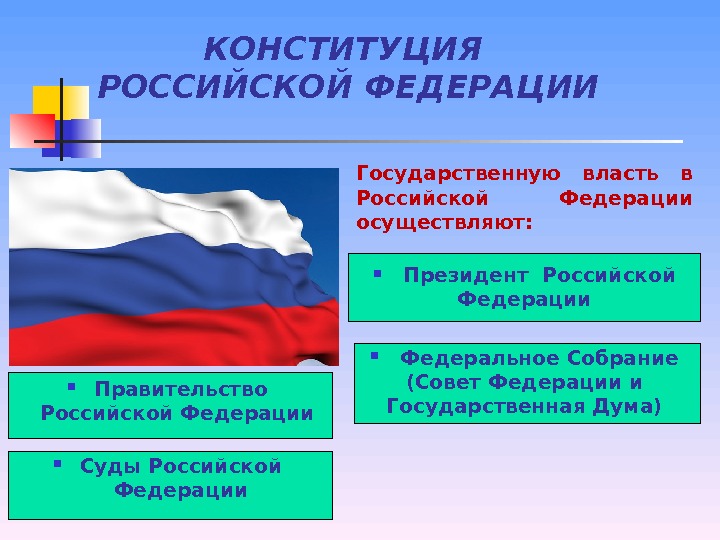 КОНСТИТУЦИЯ
РОССИЙСКОЙ ФЕДЕРАЦИИ

Государственную власть в Российской Федерации осуществляют:

▪ Президент Российской Федерации

▪ Федеральное Собрание (Совет Федерации и Государственная Дума)

▪ Правительство Российской Федерации

▪ Суды Российской Федерации